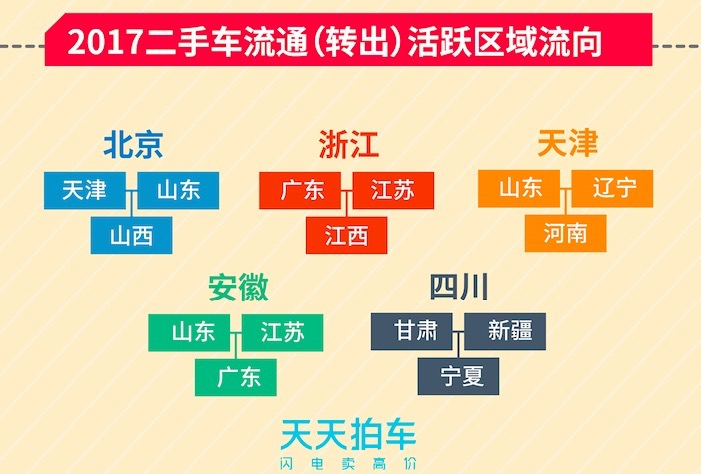 2017二手车流通(转出)活跃区域流向

北京
天津 山东
山西

浙江
广东 江苏
江西

天津
山东 辽宁
河南

安徽
山东 江苏
广东

四川
甘肃 新疆
宁夏

天天拍车
闪电卖高价